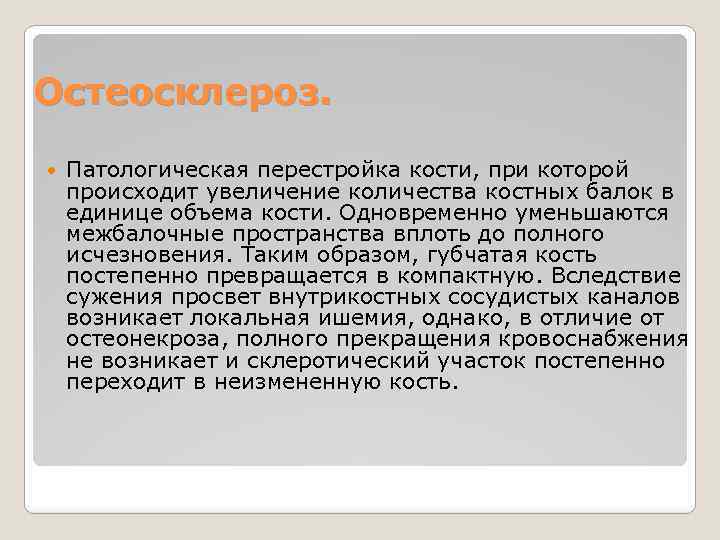 Остеосклероз.

Патологическая перестройка кости, при которой происходит увеличение количества костных балок в единице объема кости. Одновременно уменьшаются межбалочные пространства вплоть до полного исчезновения. Таким образом, губчатая кость постепенно превращается в компактную. Вследствие сужения просвет внутрикостных сосудистых каналов возникает локальная ишемия, однако, в отличие от остеонекроза, полного прекращения кровоснабжения не возникает и склеротический участок постепенно переходит в неизмененную кость.